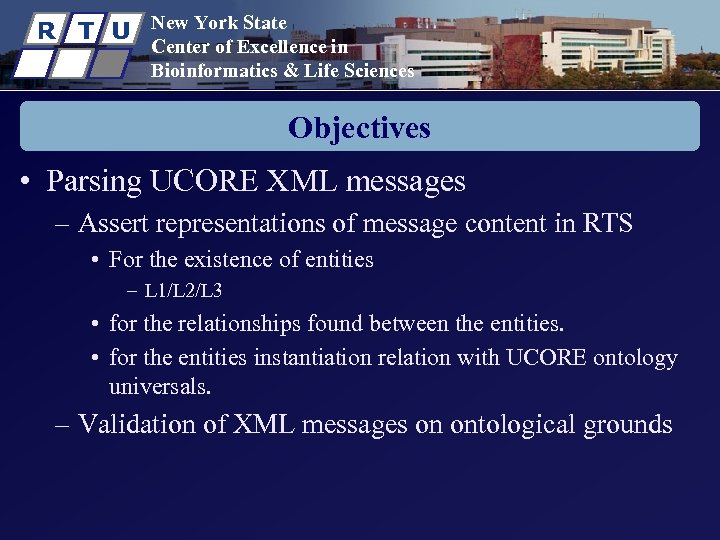 R T U

New York State
Center of Excellence in
Bioinformatics & Life Sciences

Objectives

• Parsing UCORE XML messages
– Assert representations of message content in RTS
• For the existence of entities
– L1/L2/L3
• for the relationships found between the entities.
• for the entities instantiation relation with UCORE ontology universals.
– Validation of XML messages on ontological grounds